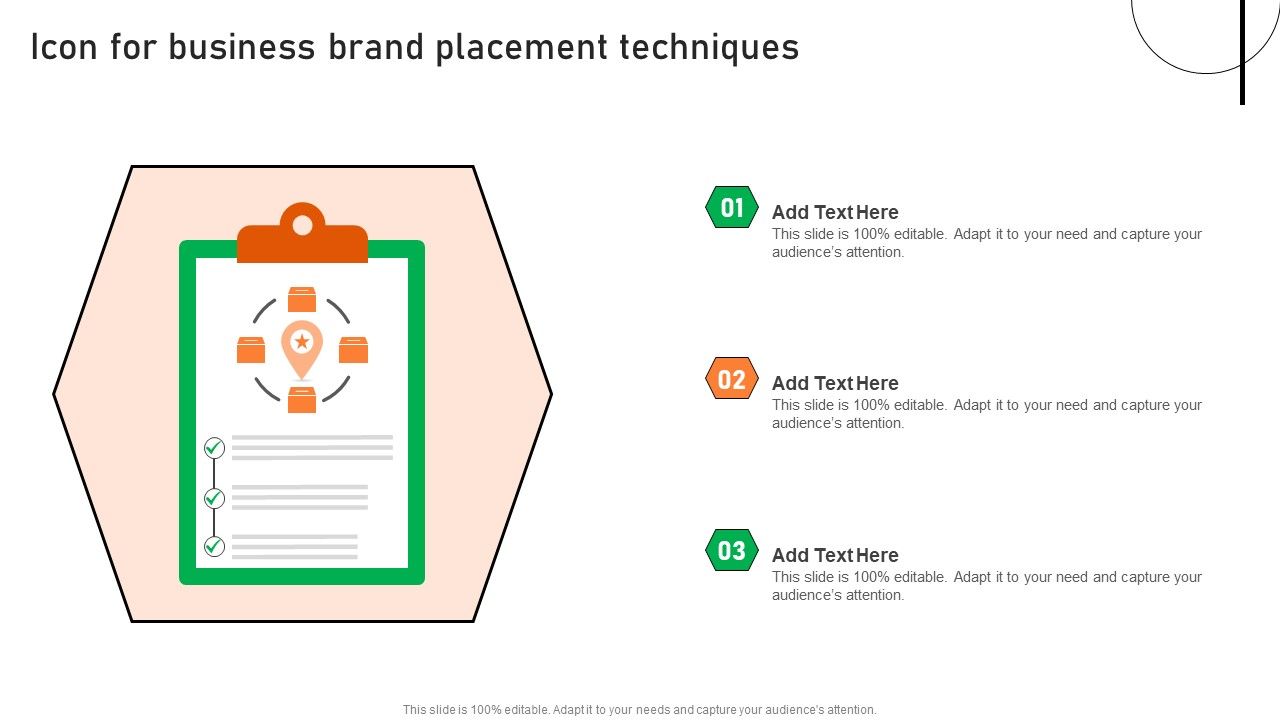 Icon for business brand placement techniques

01
Add Text Here
This slide is 100% editable. Adapt it to your need and capture your audience's attention.

02
Add Text Here
This slide is 100% editable. Adapt it to your need and capture your audience's attention.

03
Add Text Here
This slide is 100% editable. Adapt it to your need and capture your audience's attention.

This slide is 100% editable. Adapt it to your needs and capture your audience's attention.